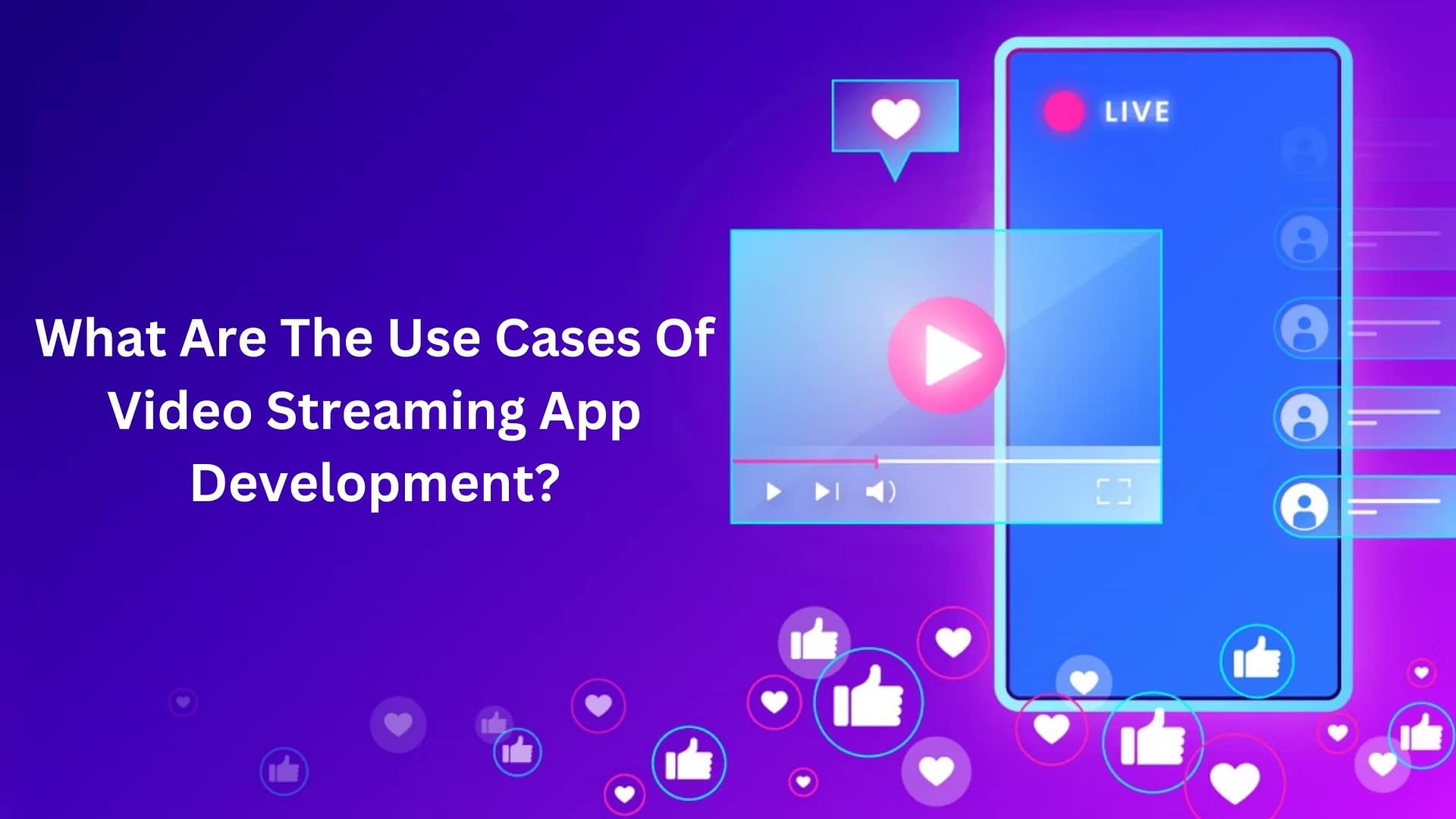 What Are The Use Cases Of Video Streaming App Development?

LIVE